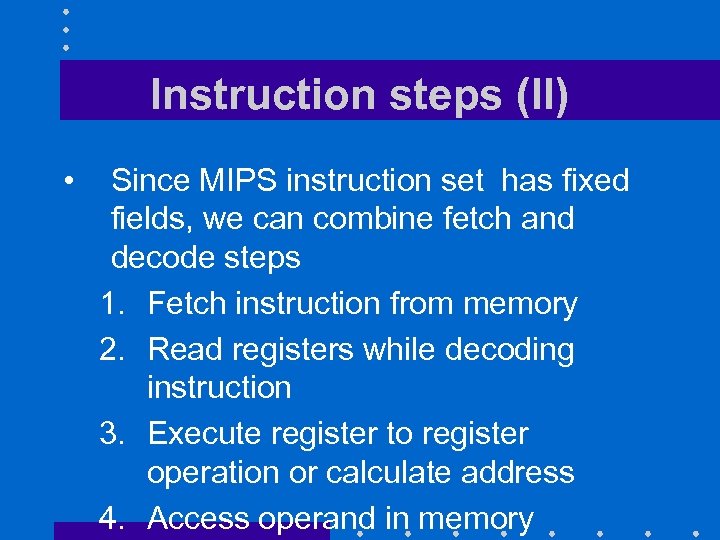 Instruction steps (II)

• Since MIPS instruction set has fixed fields, we can combine fetch and decode steps

1. Fetch instruction from memory
2. Read registers while decoding instruction
3. Execute register to register operation or calculate address
4. Access operand in memory